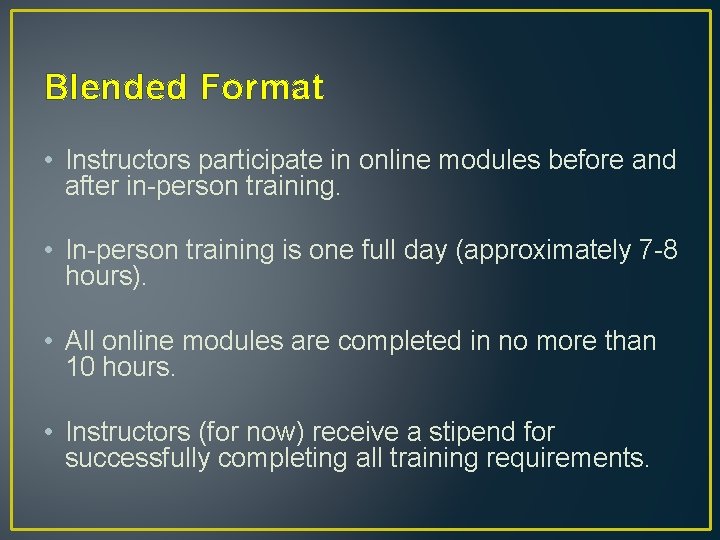 Blended Format

• Instructors participate in online modules before and after in-person training.

• In-person training is one full day (approximately 7-8 hours).

• All online modules are completed in no more than 10 hours.

• Instructors (for now) receive a stipend for successfully completing all training requirements.